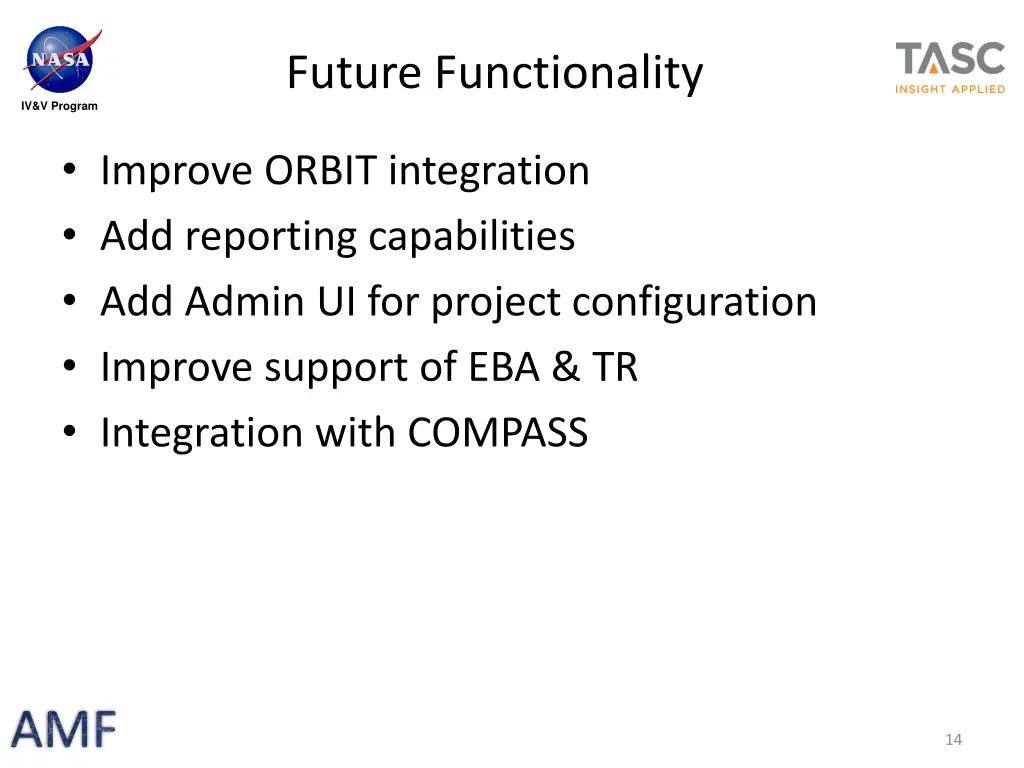 NASA
IV&V Program

Future Functionality

TASC
INSIGHT APPLIED

• Improve ORBIT integration
• Add reporting capabilities
• Add Admin UI for project configuration
• Improve support of EBA & TR
• Integration with COMPASS

AMF

14